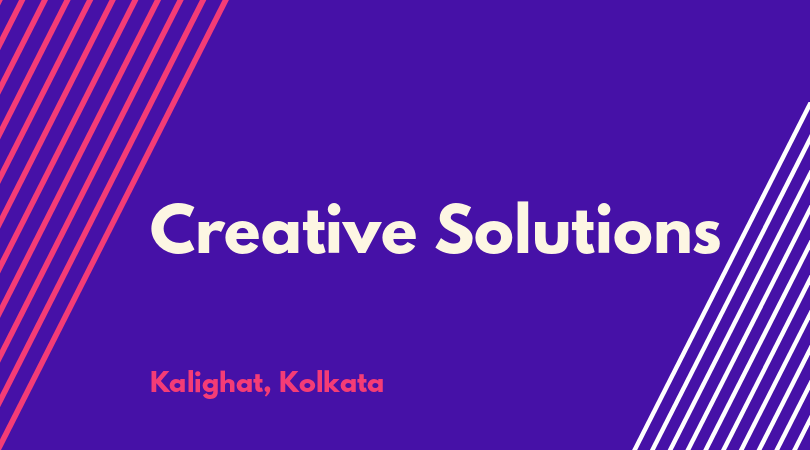 Creative Solutions

Kalighat, Kolkata